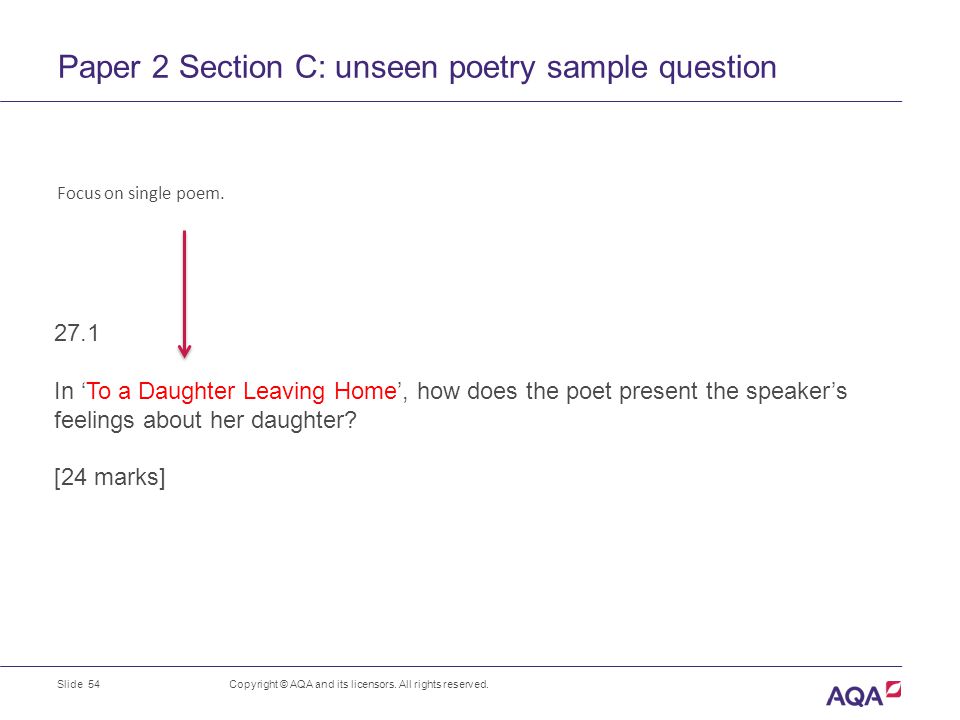 Paper 2 Section C: unseen poetry sample question

Focus on single poem.

27.1

In ‘To a Daughter Leaving Home’, how does the poet present the speaker’s feelings about her daughter?

[24 marks]

Slide 54

Copyright © AQA and its licensors. All rights reserved.

AQA